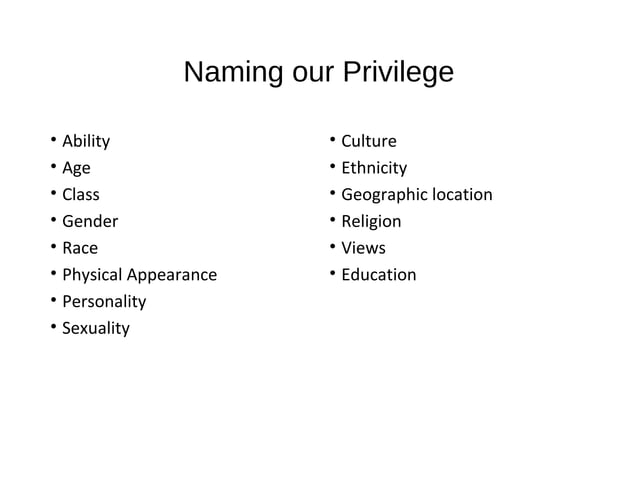 Naming our Privilege

• Ability
• Age
• Class
• Gender
• Race
• Physical Appearance
• Personality
• Sexuality

• Culture
• Ethnicity
• Geographic location
• Religion
• Views
• Education